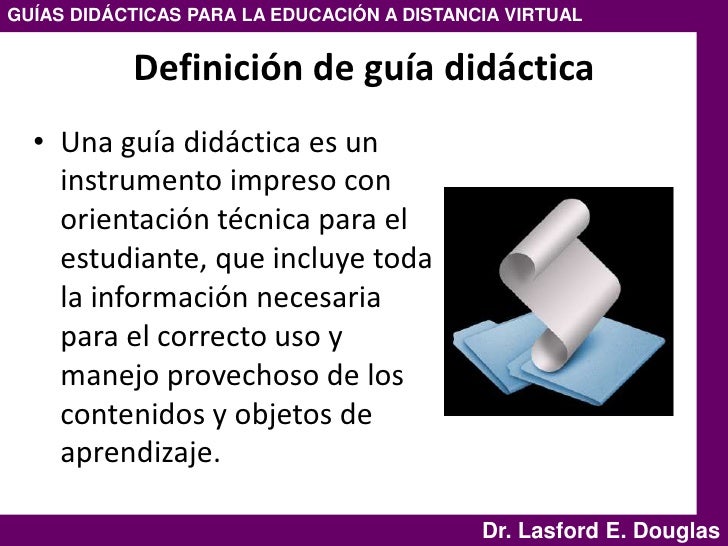 GUÍAS DIDÁCTICAS PARA LA EDUCACIÓN A DISTANCIA VIRTUAL

Definición de guía didáctica

• Una guía didáctica es un instrumento impreso con orientación técnica para el estudiante, que incluye toda la información necesaria para el correcto uso y manejo provechoso de los contenidos y objetos de aprendizaje.

Dr. Lasford E. Douglas